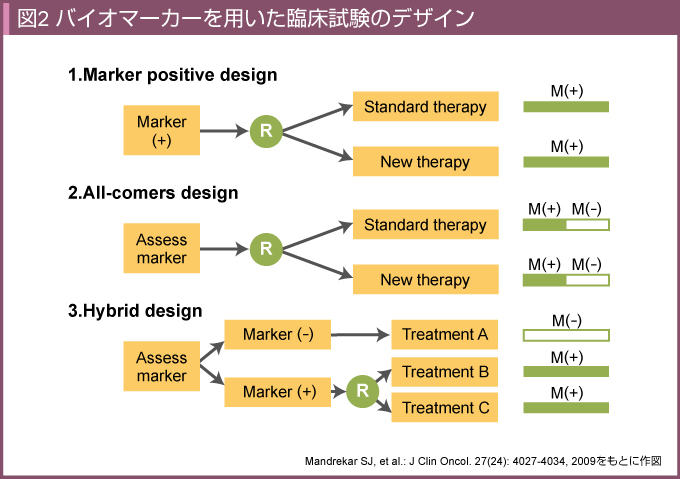 図2 バイオマーカーを用いた臨床試験のデザイン

1.Marker positive design

Marker (+)

R

Standard therapy

M(+)

New therapy

M(+)

2.All-comers design

Assess marker

R

Standard therapy

M(+) M(-)

New therapy

M(+) M(-)

3.Hybrid design

Assess marker

Marker (-)

Treatment A

M(-)

Marker (+)

R

Treatment B

M(+)

Treatment C

M(+)

Mandrekar SJ, et al.: J Clin Oncol. 27(24): 4027-4034, 2009をもとに作図